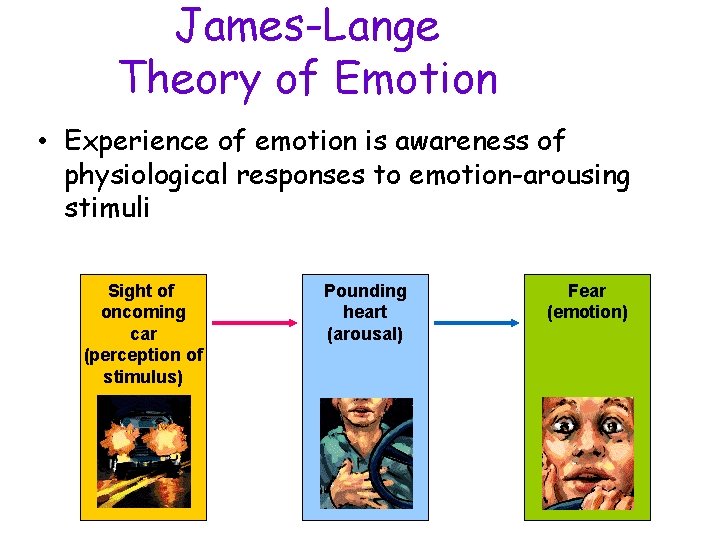 James-Lange Theory of Emotion

• Experience of emotion is awareness of physiological responses to emotion-arousing stimuli

Sight of oncoming car (perception of stimulus)

Pounding heart (arousal)

Fear (emotion)